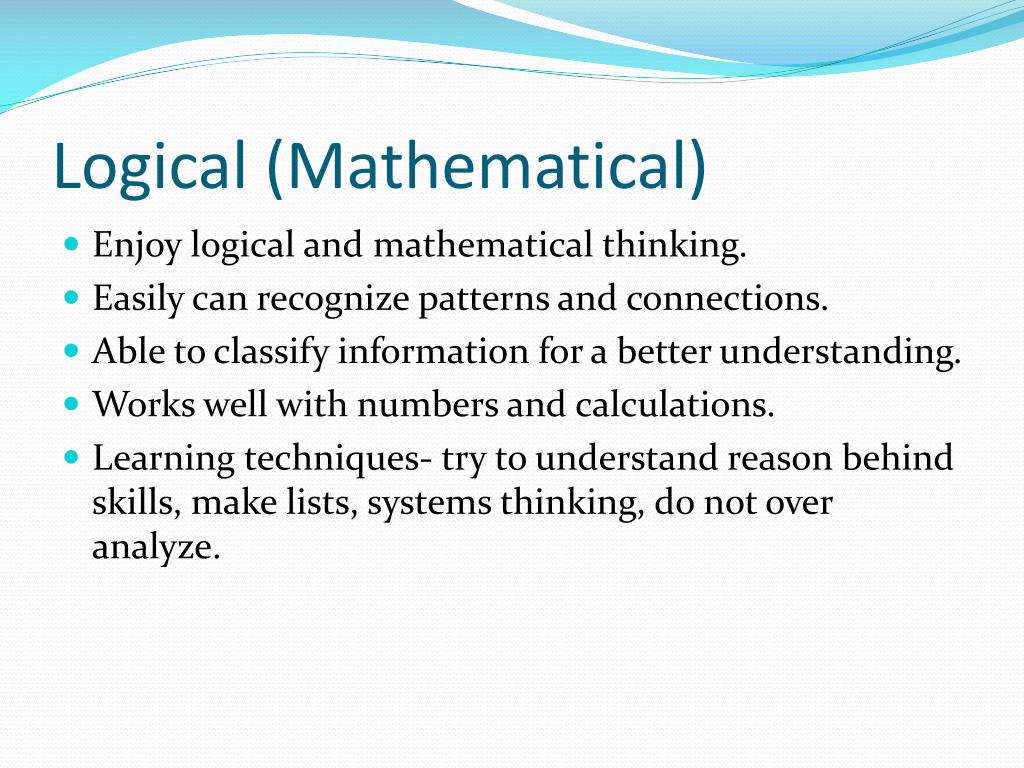 Logical (Mathematical)

- Enjoy logical and mathematical thinking.
- Easily can recognize patterns and connections.
- Able to classify information for a better understanding.
- Works well with numbers and calculations.
- Learning techniques- try to understand reason behind skills, make lists, systems thinking, do not over analyze.